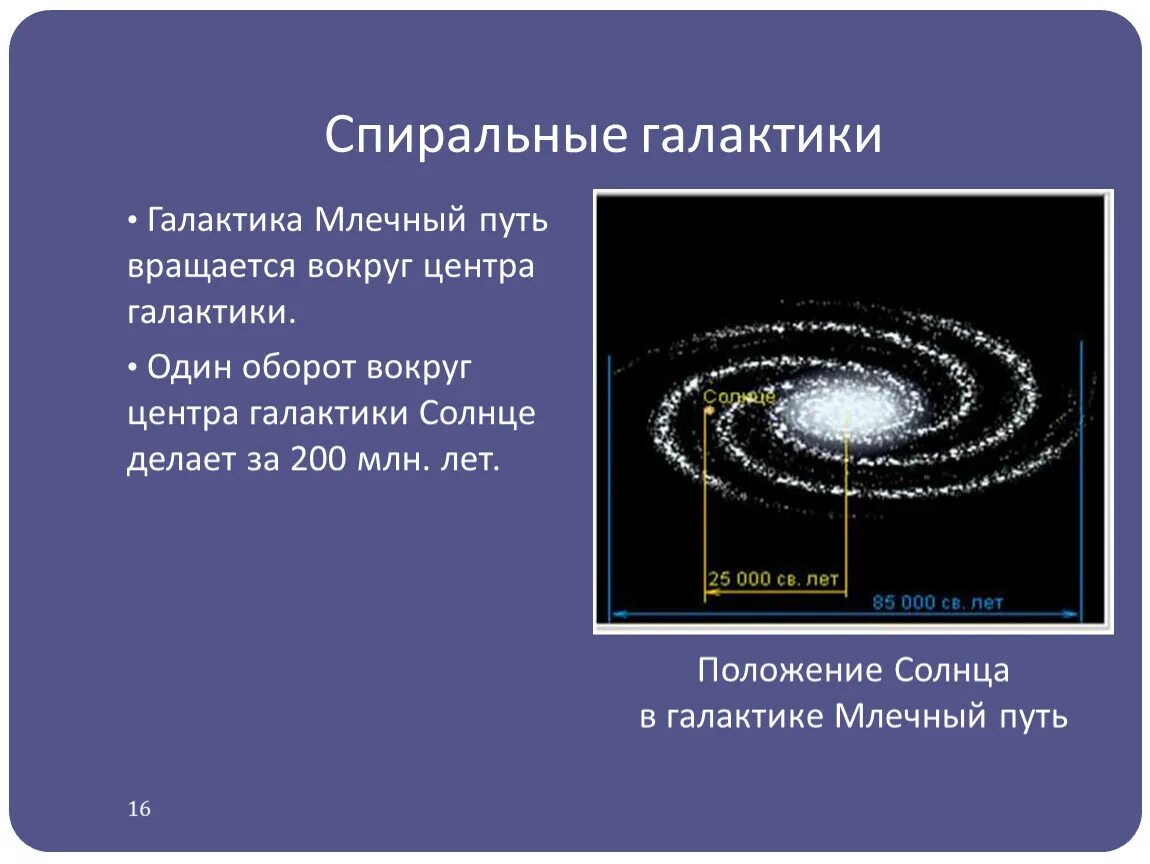 Спиральные галактики

• Галактика Млечный путь вращается вокруг центра галактики.

• Один оборот вокруг центра галактики Солнце делает за 200 млн. лет.

Солнце

25 000 св. лет

85 000 св. лет

Положение Солнца в галактике Млечный путь

16